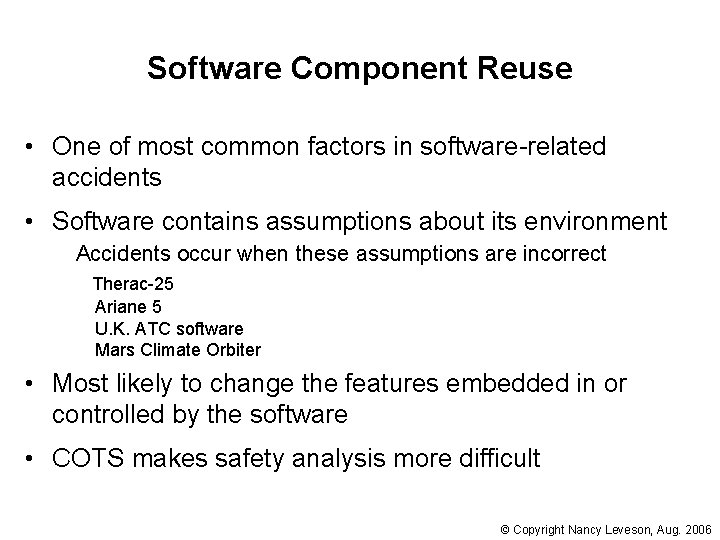 Software Component Reuse

• One of most common factors in software-related accidents

• Software contains assumptions about its environment

Accidents occur when these assumptions are incorrect

Therac-25
Ariane 5
U.K. ATC software
Mars Climate Orbiter

• Most likely to change the features embedded in or controlled by the software

• COTS makes safety analysis more difficult

© Copyright Nancy Leveson, Aug. 2006